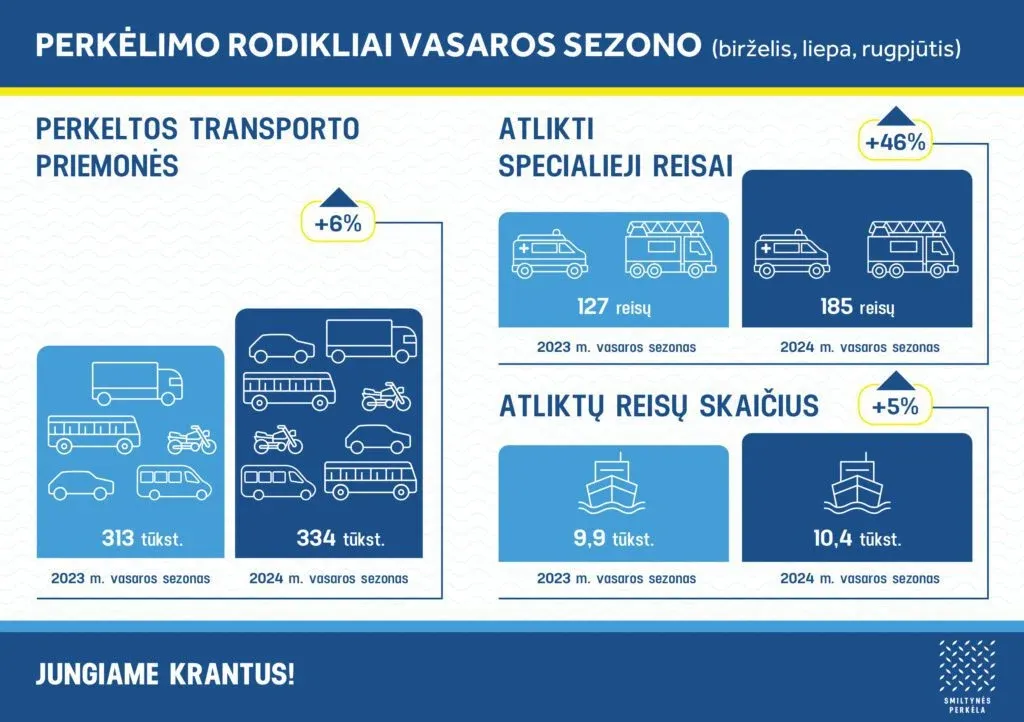 PERKĖLIMO RODIKLIAI VASAROS SEZONO (birželis, liepa, rugpjūtis)

PERKELTOS TRANSPORTO PRIEMONĖS

+6%

313 tūkst.

2023 m. vasaros sezonas

334 tūkst.

2024 m. vasaros sezonas

ATLIKTI SPECIALIEJI REISAI

+46%

127 reisų

2023 m. vasaros sezonas

185 reisų

2024 m. vasaros sezonas

ATLIKTŲ REISŲ SKAIČIUS

+5%

9,9 tūkst.

2023 m. vasaros sezonas

10,4 tūkst.

2024 m. vasaros sezonas

JUNGIAME KRANTUS!

SMILTYNĖS PERKĖLA